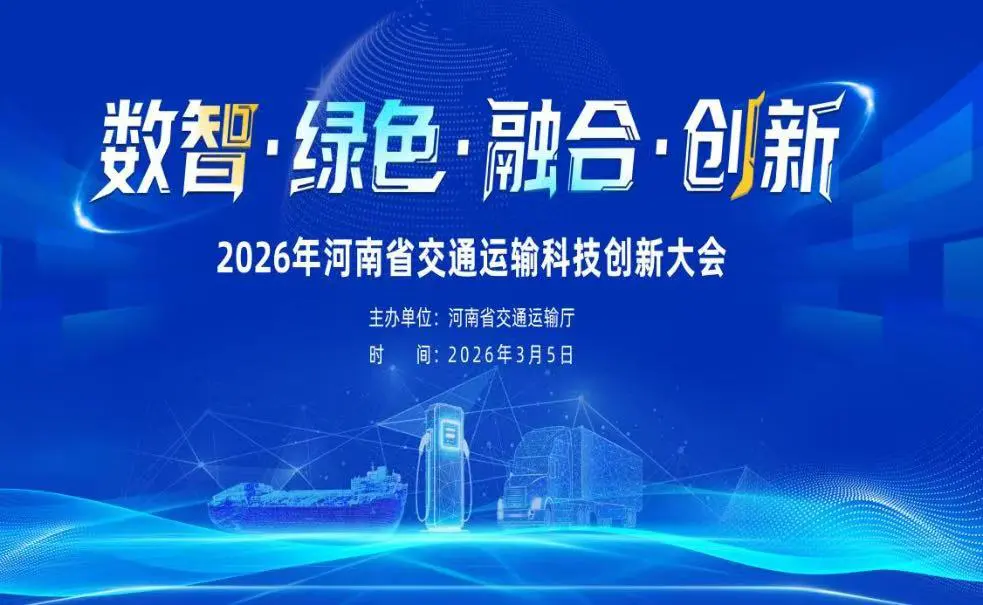 数智·绿色·融合·创新

2026年河南省交通运输科技创新大会

主办单位：河南省交通运输厅

时　　间：2026年3月5日